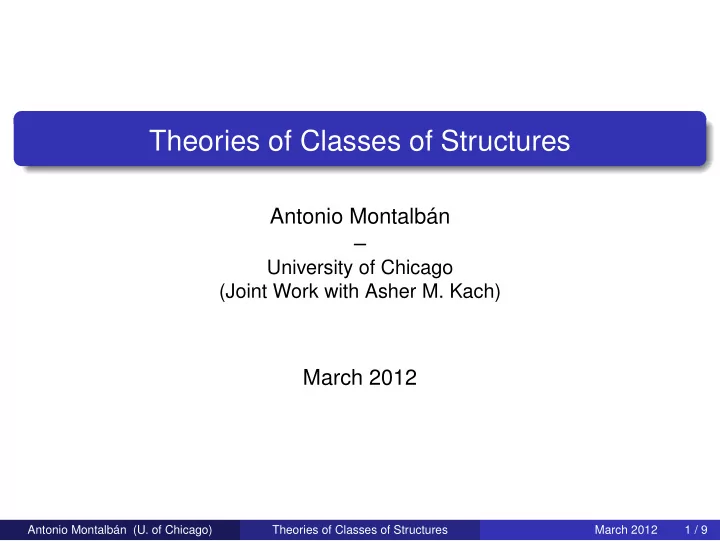 Theories of Classes of Structures

Antonio Montalbán
–
University of Chicago
(Joint Work with Asher M. Kach)

March 2012

Antonio Montalbán (U. of Chicago) Theories of Classes of Structures March 2012 1 / 9